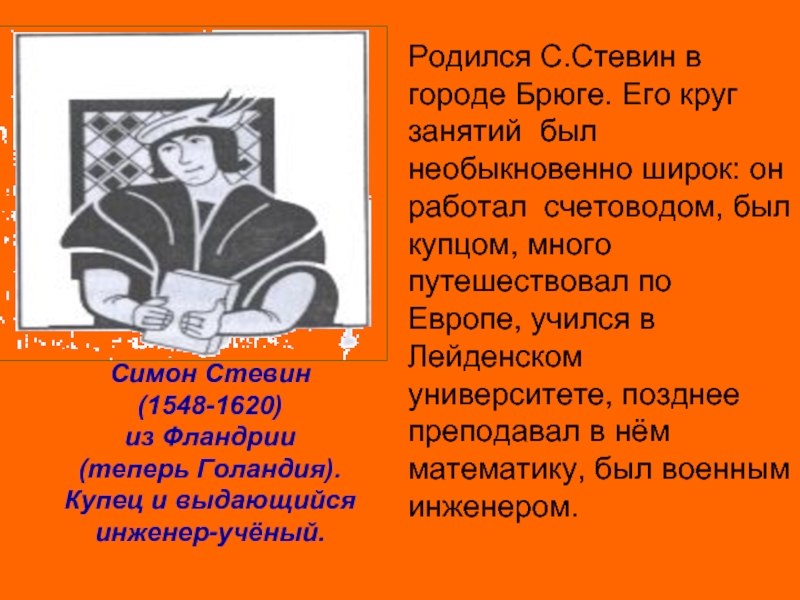 Симон Стевин
(1548-1620)
из Фландрии
(теперь Голандия).
Купец и выдающийся
инженер-учёный.

Родился С.Стевин в городе Брюге. Его круг занятий был необыкновенно широк: он работал счетоводом, был купцом, много путешествовал по Европе, учился в Лейденском университете, позднее преподавал в нём математику, был военным инженером.